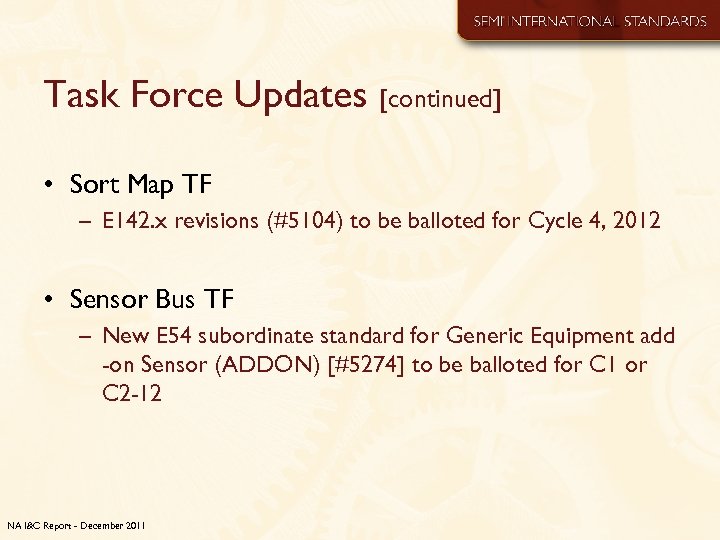 SEMI INTERNATIONAL STANDARDS

Task Force Updates [continued]

• Sort Map TF
– E142.x revisions (#5104) to be balloted for Cycle 4, 2012

• Sensor Bus TF
– New E54 subordinate standard for Generic Equipment add -on Sensor (ADDON) [#5274] to be balloted for C1 or C2-12

NA I&C Report - December 2011